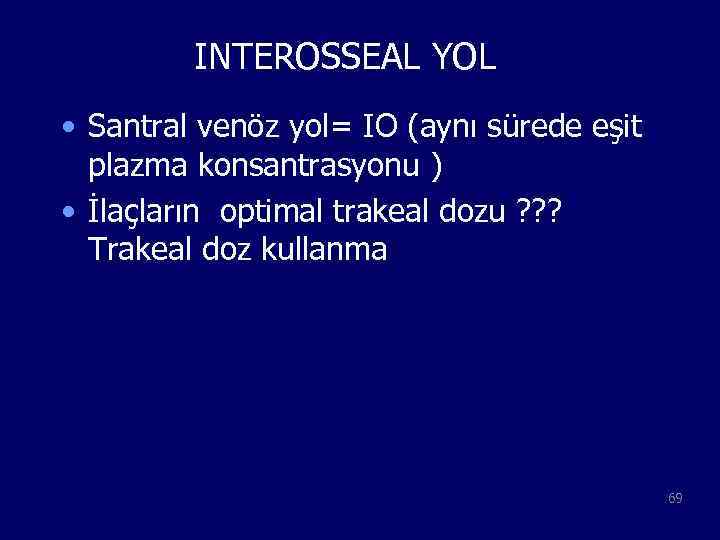 INTEROSSEAL YOL

• Santral venöz yol= IO (aynı sürede eşit plazma konsantrasyonu )
• İlaçların optimal trakeal dozu ??? Trakeal doz kullanma

69